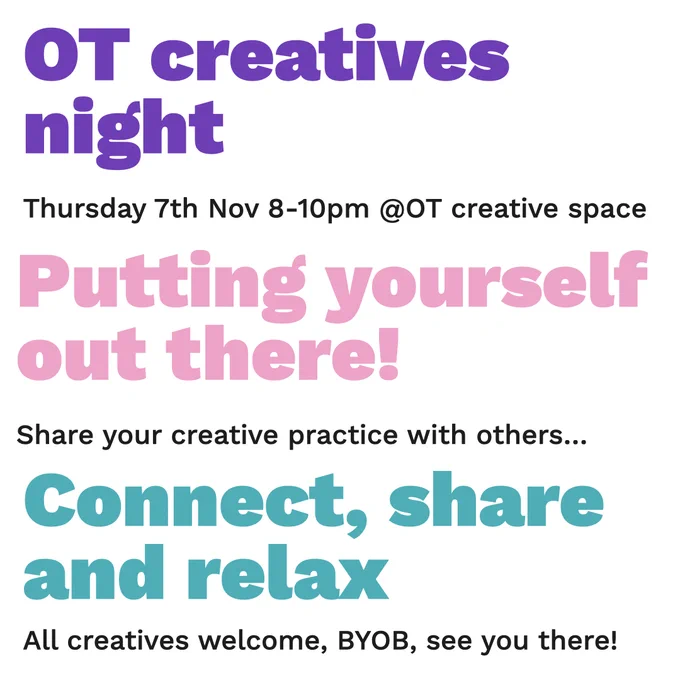 OT creatives night

Thursday 7th Nov 8-10pm @OT creative space

Putting yourself out there!

Share your creative practice with others...

Connect, share and relax

All creatives welcome, BYOB, see you there!